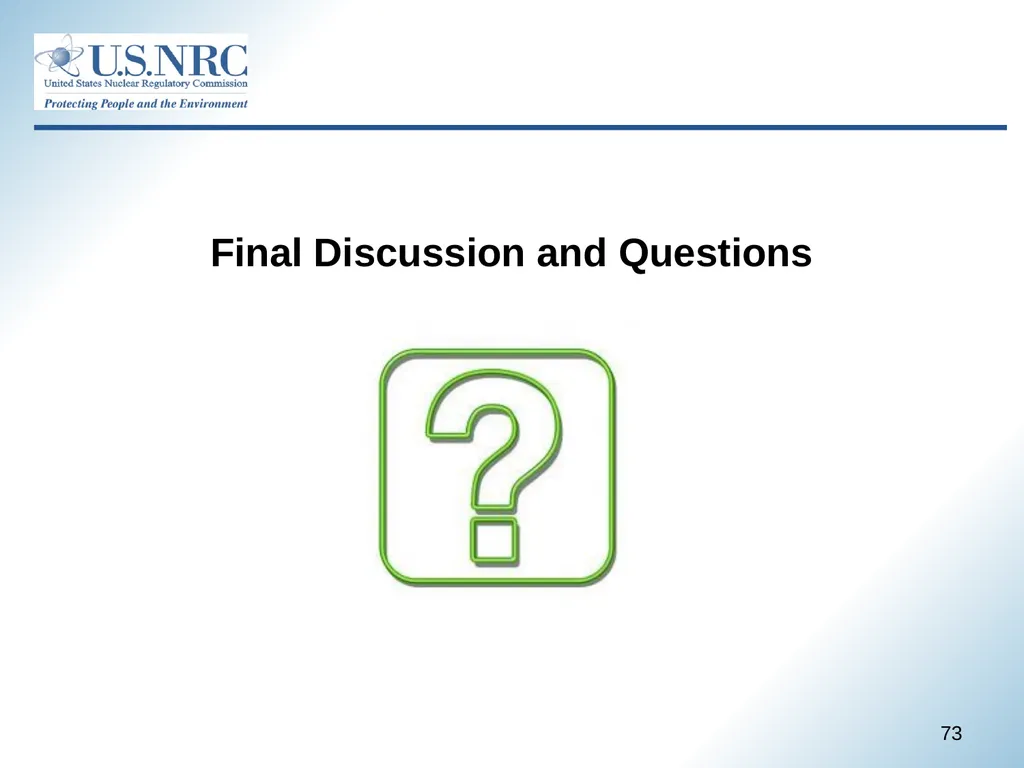 U.S.NRC
United States Nuclear Regulatory Commission
Protecting People and the Environment

Final Discussion and Questions

?

73